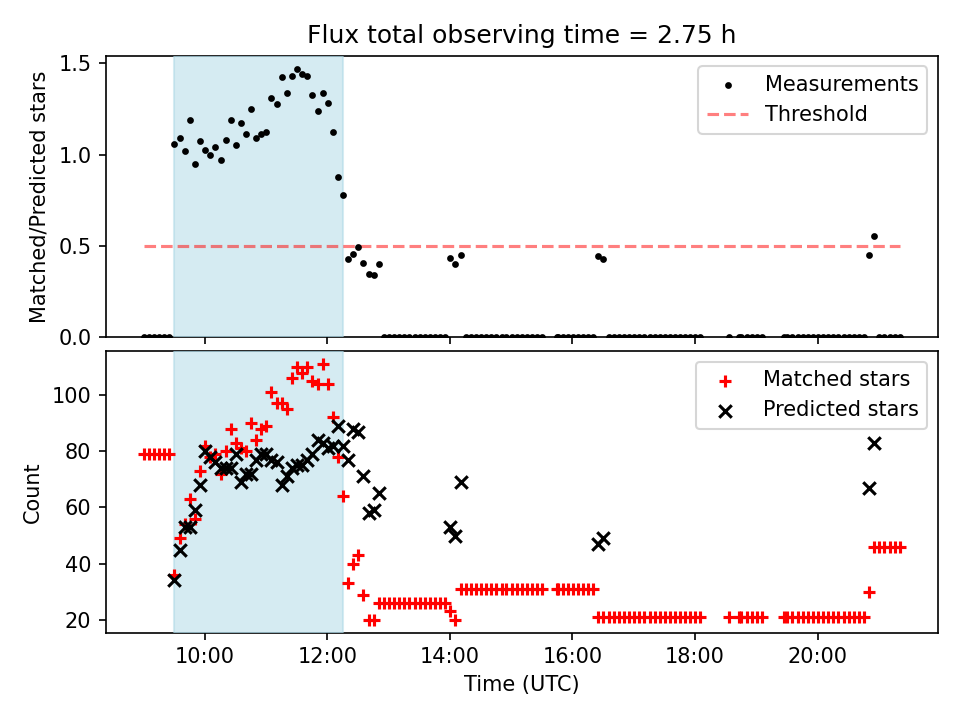 Flux total observing time = 2.75 h

Matched/Predicted stars

1.5
1.0
0.5
0.0

Measurements
Threshold

Count

100
80
60
40
20

Matched stars
Predicted stars

10:00
12:00
14:00
16:00
18:00
20:00

Time (UTC)